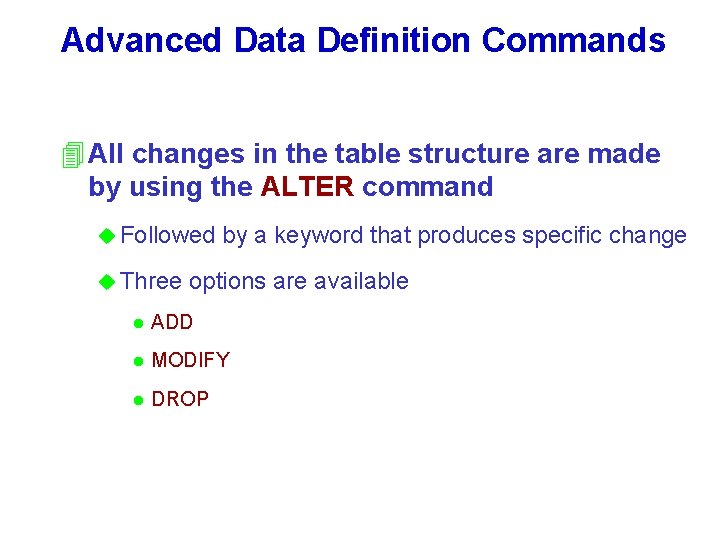 Advanced Data Definition Commands

All changes in the table structure are made by using the ALTER command

Followed by a keyword that produces specific change

Three options are available

ADD

MODIFY

DROP